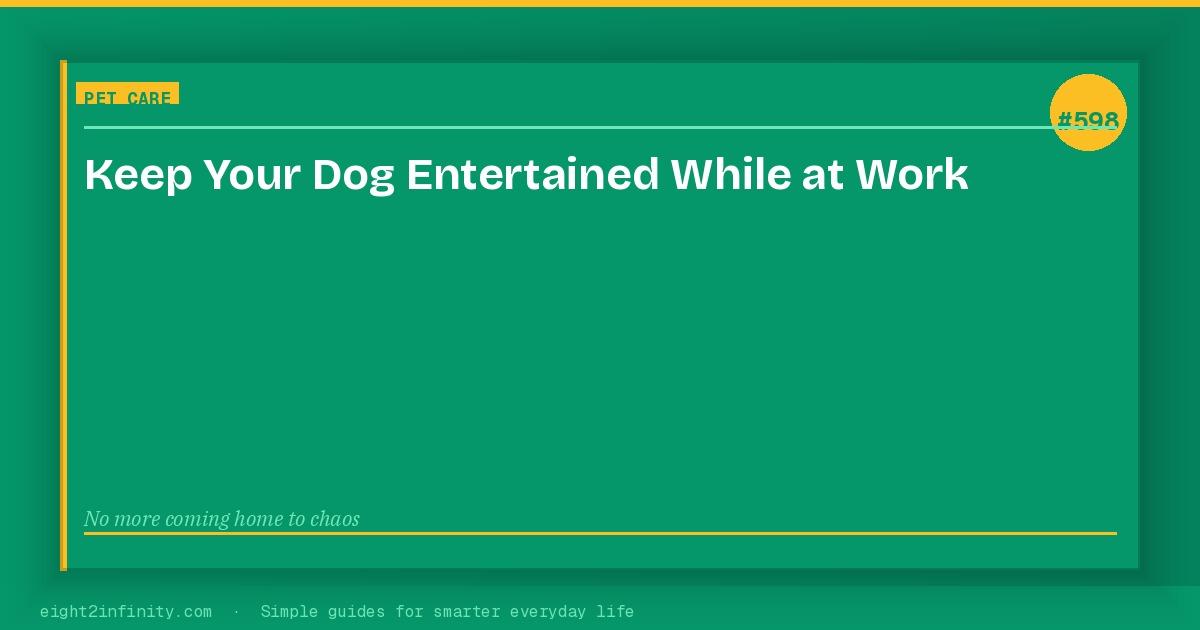 PET CARE

#598

Keep Your Dog Entertained While at Work

No more coming home to chaos

eight2infinity.com · Simple guides for smarter everyday life